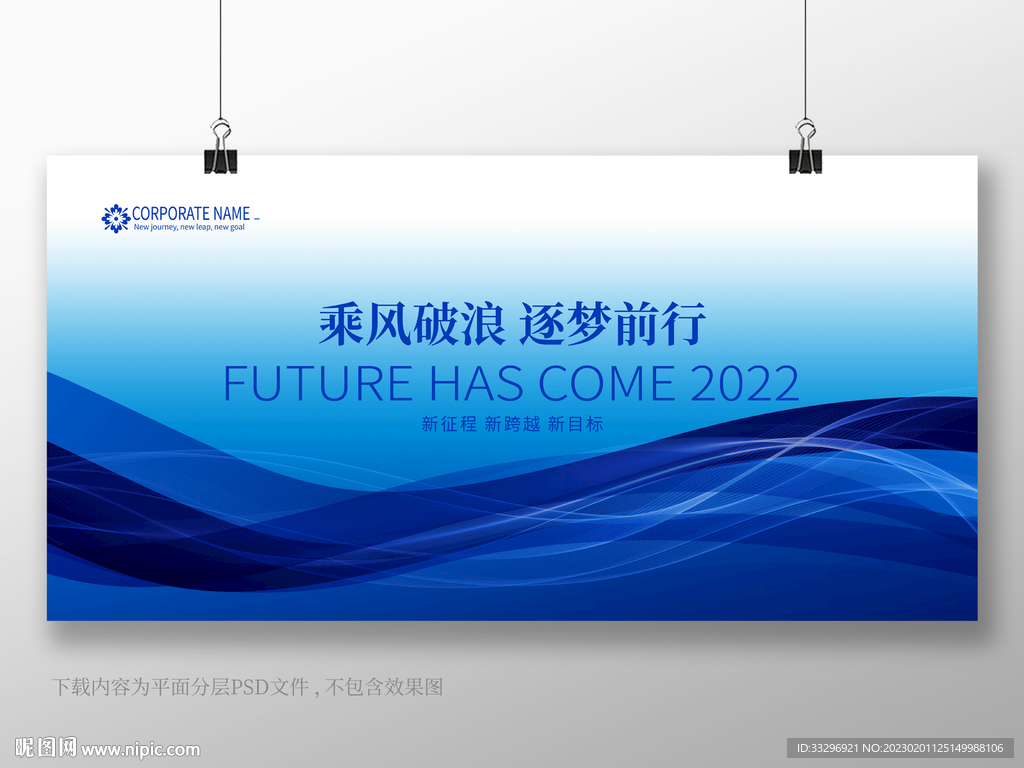 CORPORATE NAME
New journey, new leap, new goal

乘风破浪 逐梦前行
FUTURE HAS COME 2022
新征程 新跨越 新目标

下载内容为平面分层PSD文件，不包含效果图

昵图网 www.nipic.com

ID:33296921 NO:20230201125149988106